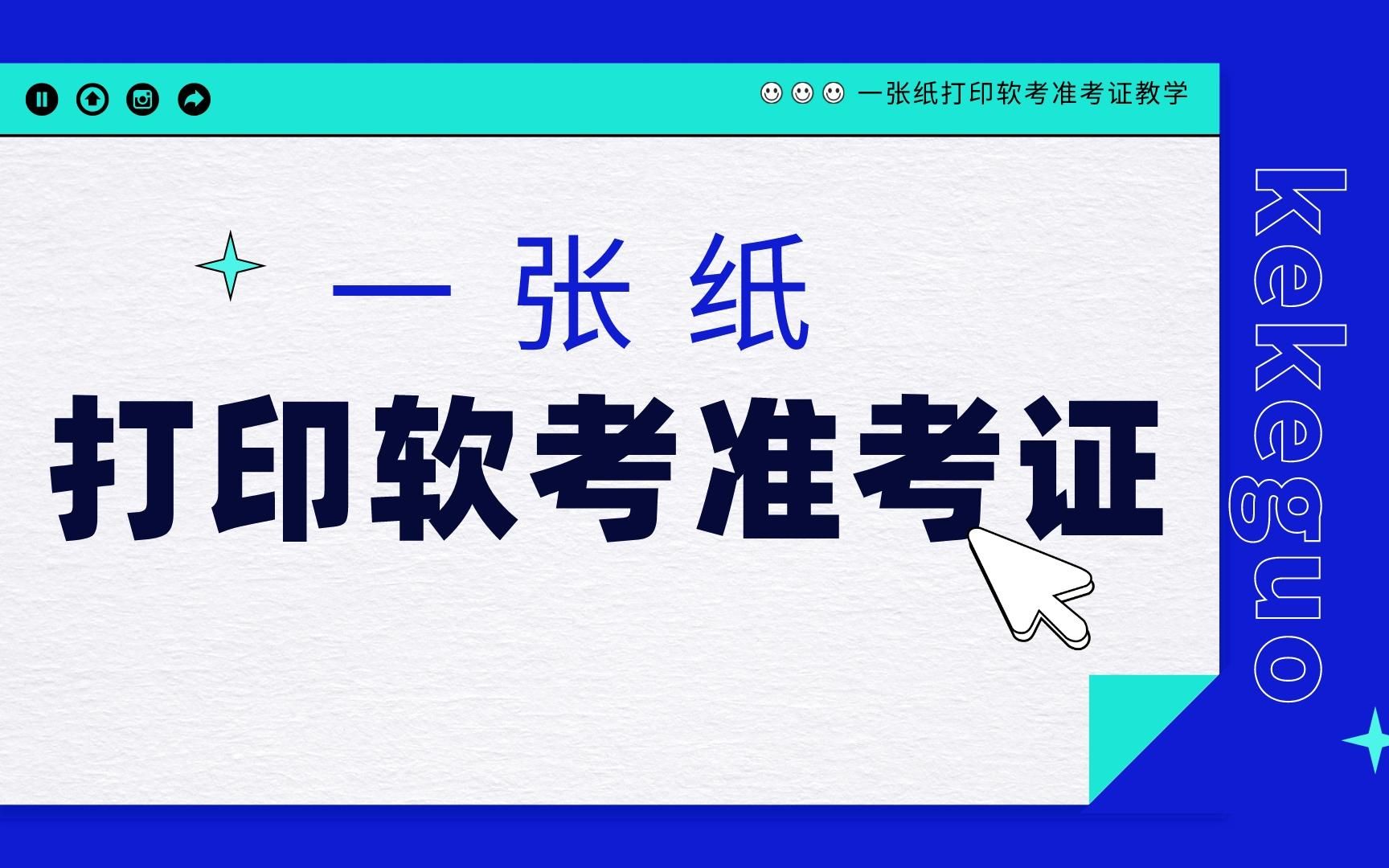 一张纸打印软考准考证教学

一张纸

打印软考准考证

kekeguo